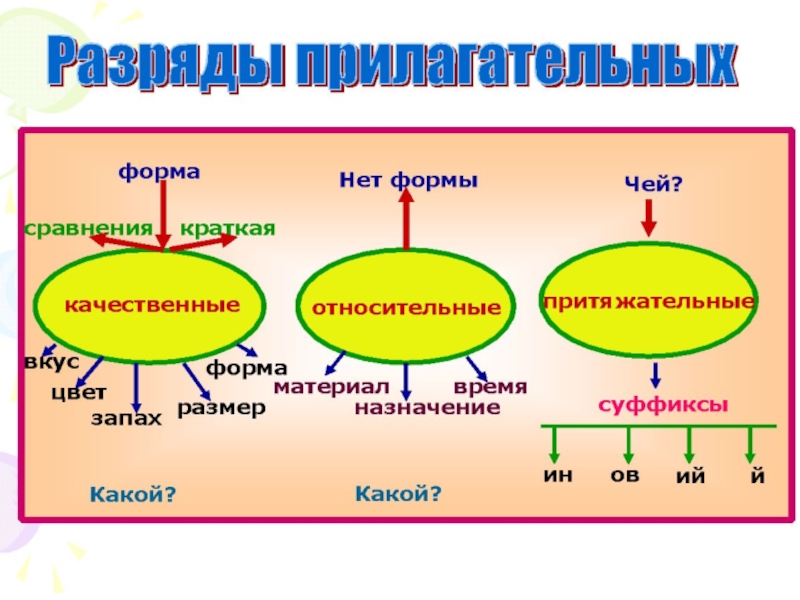 Разряды прилагательных

форма

сравнения

краткая

качественные

вкус

цвет

запах

размер

форма

Какой?

Нет формы

относительные

материал

назначение

время

Какой?

Чей?

притяжательные

суффиксы

ин

ов

ий

й